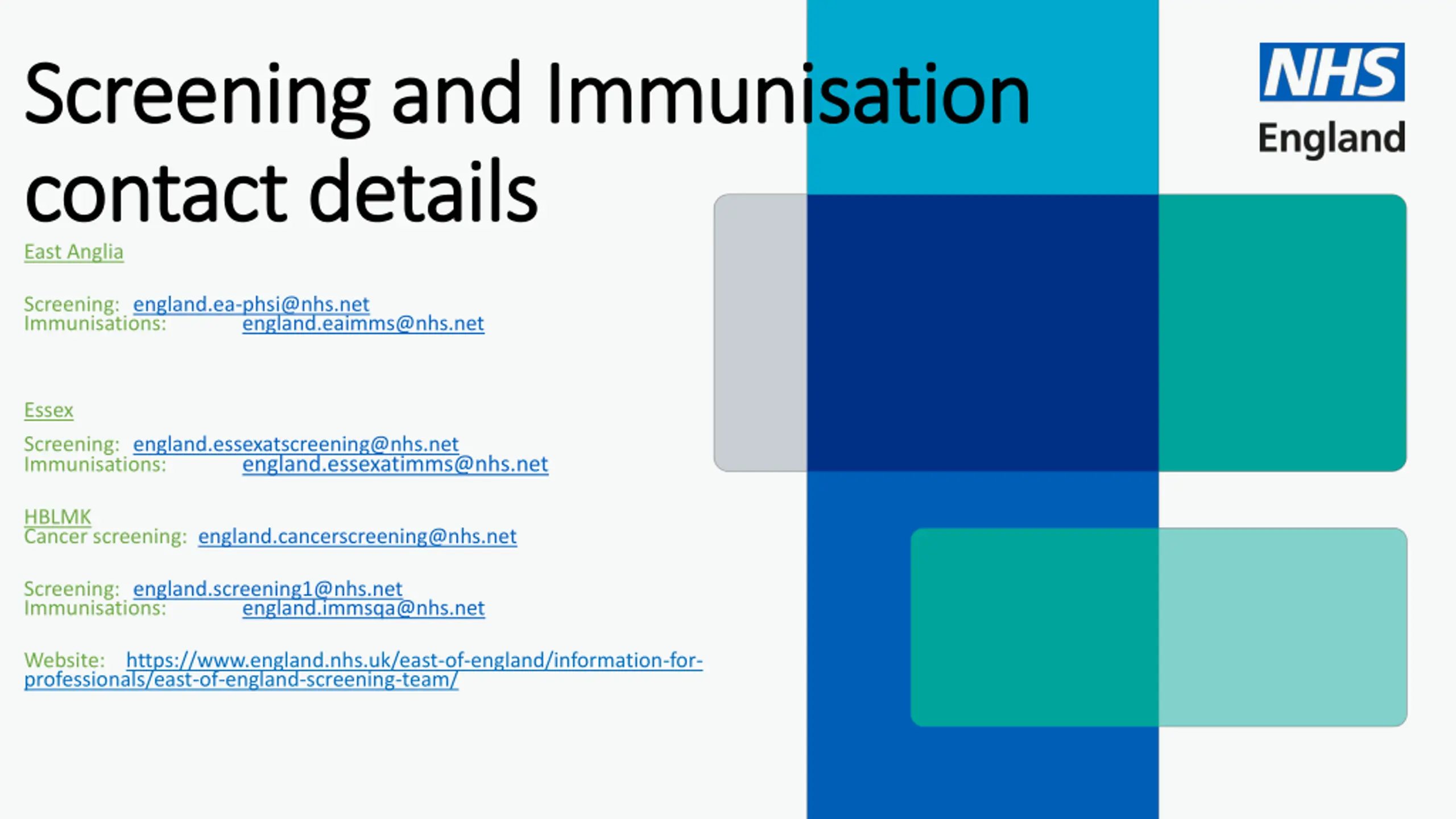 Screening and Immunisation contact details

NHS
England

East Anglia

Screening: england.ea-phsi@nhs.net
Immunisations: england.eaimms@nhs.net

Essex

Screening: england.essexatscreening@nhs.net
Immunisations: england.essexatimms@nhs.net

HBLMK
Cancer screening: england.cancerscreening@nhs.net

Screening: england.screening1@nhs.net
Immunisations: england.immsqa@nhs.net

Website: https://www.england.nhs.uk/east-of-england/information-for-professionals/east-of-england-screening-team/